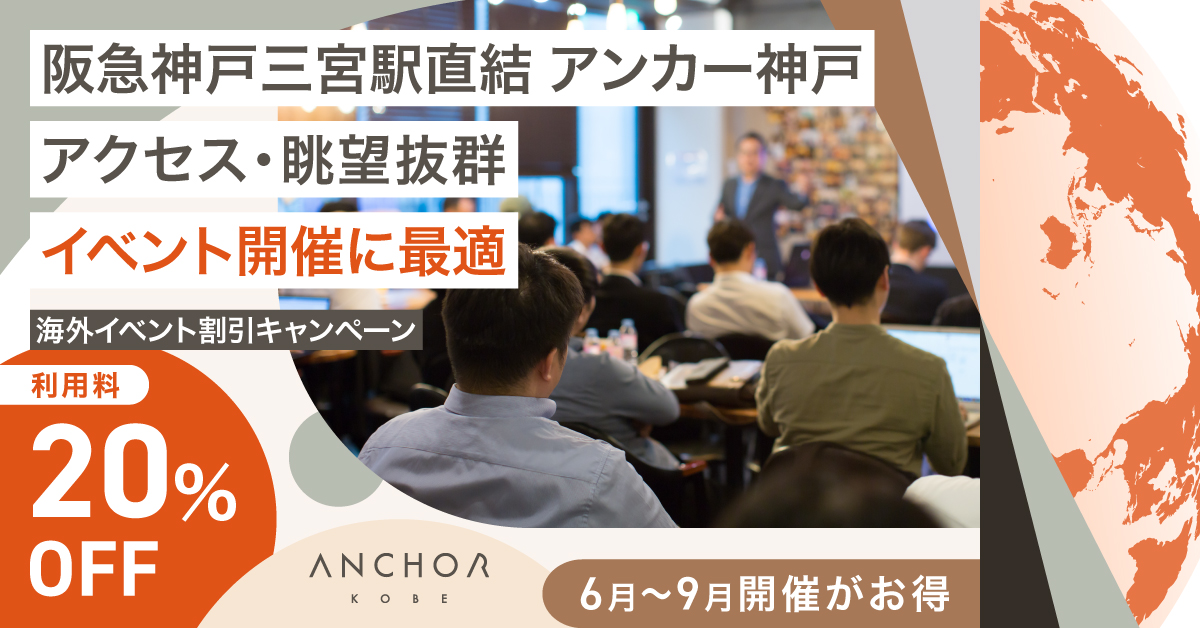 阪急神戸三宮駅直結 アンカー神戸

アクセス・眺望抜群

イベント開催に最適

海外イベント割引キャンペーン

利用料

20%

OFF

ANCHOR

KOBE

6月〜9月開催がお得